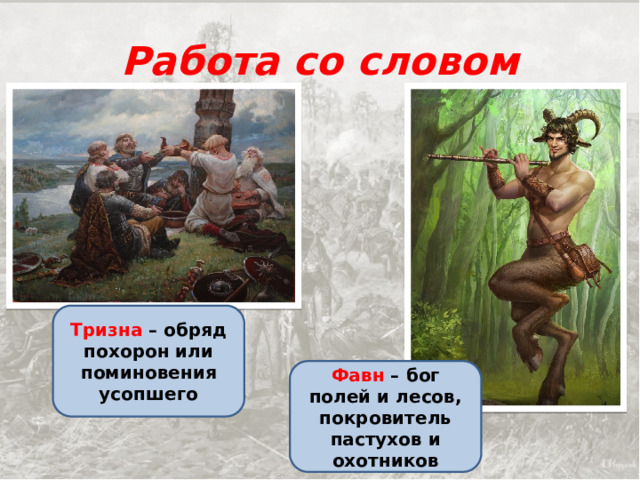 Работа со словом

Тризна – обряд похорон или поминовения усопшего

Фавн – бог полей и лесов, покровитель пастухов и охотников